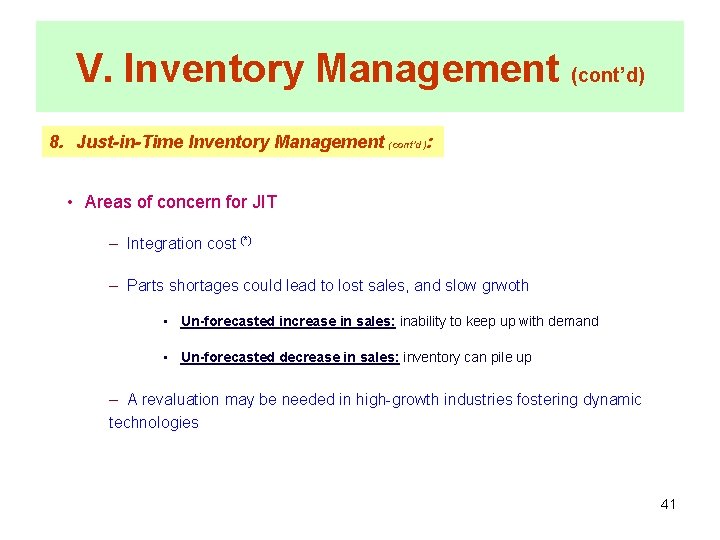 V. Inventory Management (cont'd)

8. Just-in-Time Inventory Management (cont'd):

• Areas of concern for JIT

– Integration cost (*)

– Parts shortages could lead to lost sales, and slow grwoth

▪ Un-forecasted increase in sales: inability to keep up with demand

▪ Un-forecasted decrease in sales: inventory can pile up

– A revaluation may be needed in high-growth industries fostering dynamic technologies

41